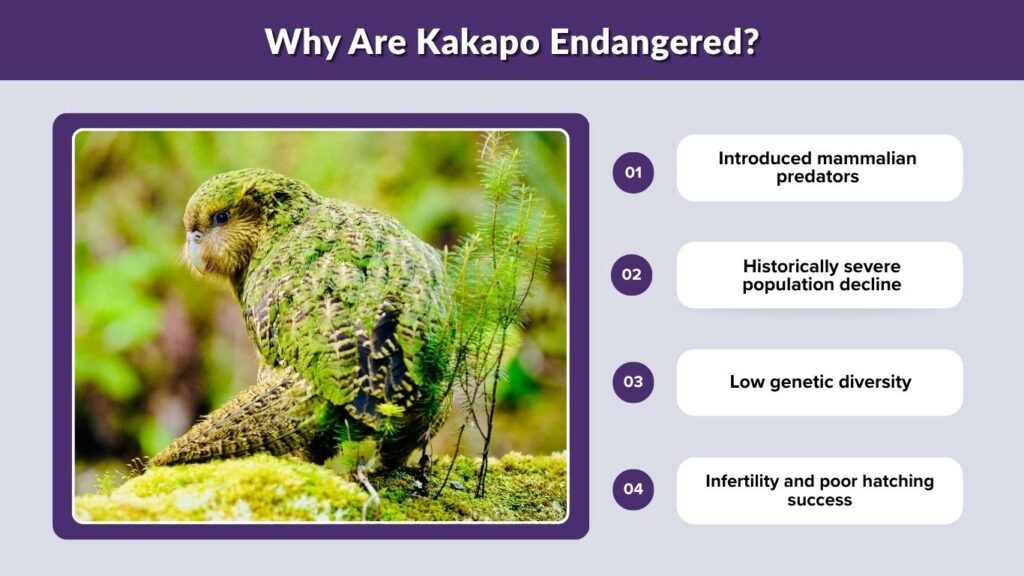 Why Are Kakapo Endangered?

01

Introduced mammalian predators

02

Historically severe population decline

03

Low genetic diversity

04

Infertility and poor hatching success